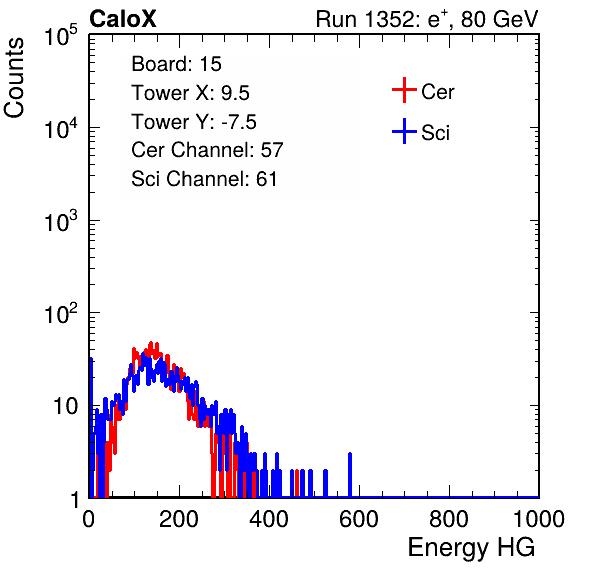 CaloX

Run 1352: $e^{+}$, 80 GeV

Counts

$10^5$

$10^4$

$10^3$

$10^2$

10

1

Board: 15
Tower X: 9.5
Tower Y: -7.5
Cer Channel: 57
Sci Channel: 61

Cer

Sci

0 200 400 600 800 1000

Energy HG